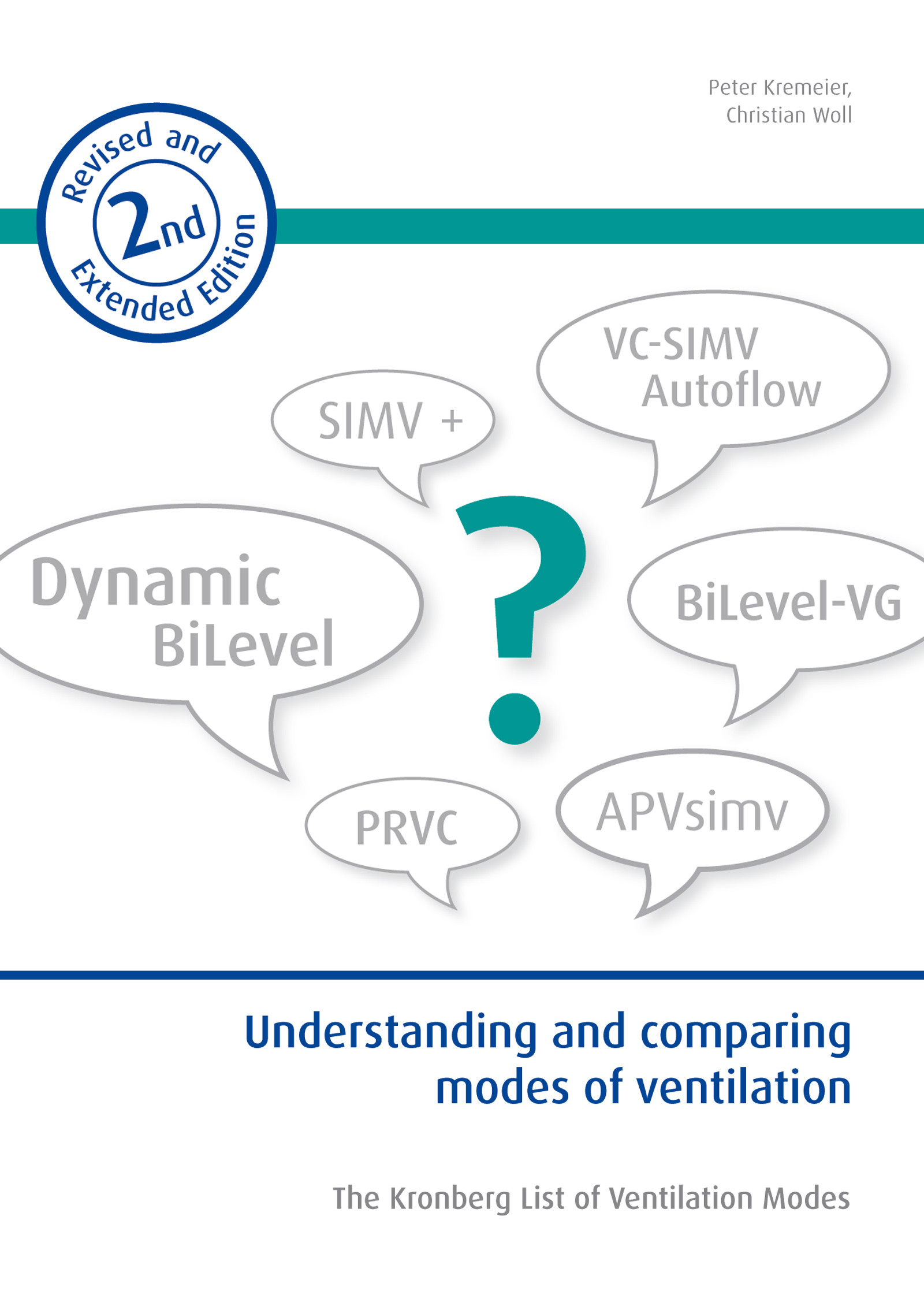 Peter Kremeier,
Christian Woll

Revised and
2nd
Extended Edition

SIMV +

VC-SIMV
Autoflow

Dynamic
BiLevel

?

BiLevel-VG

PRVC

APVsimv

Understanding and comparing
modes of ventilation

The Kronberg List of Ventilation Modes